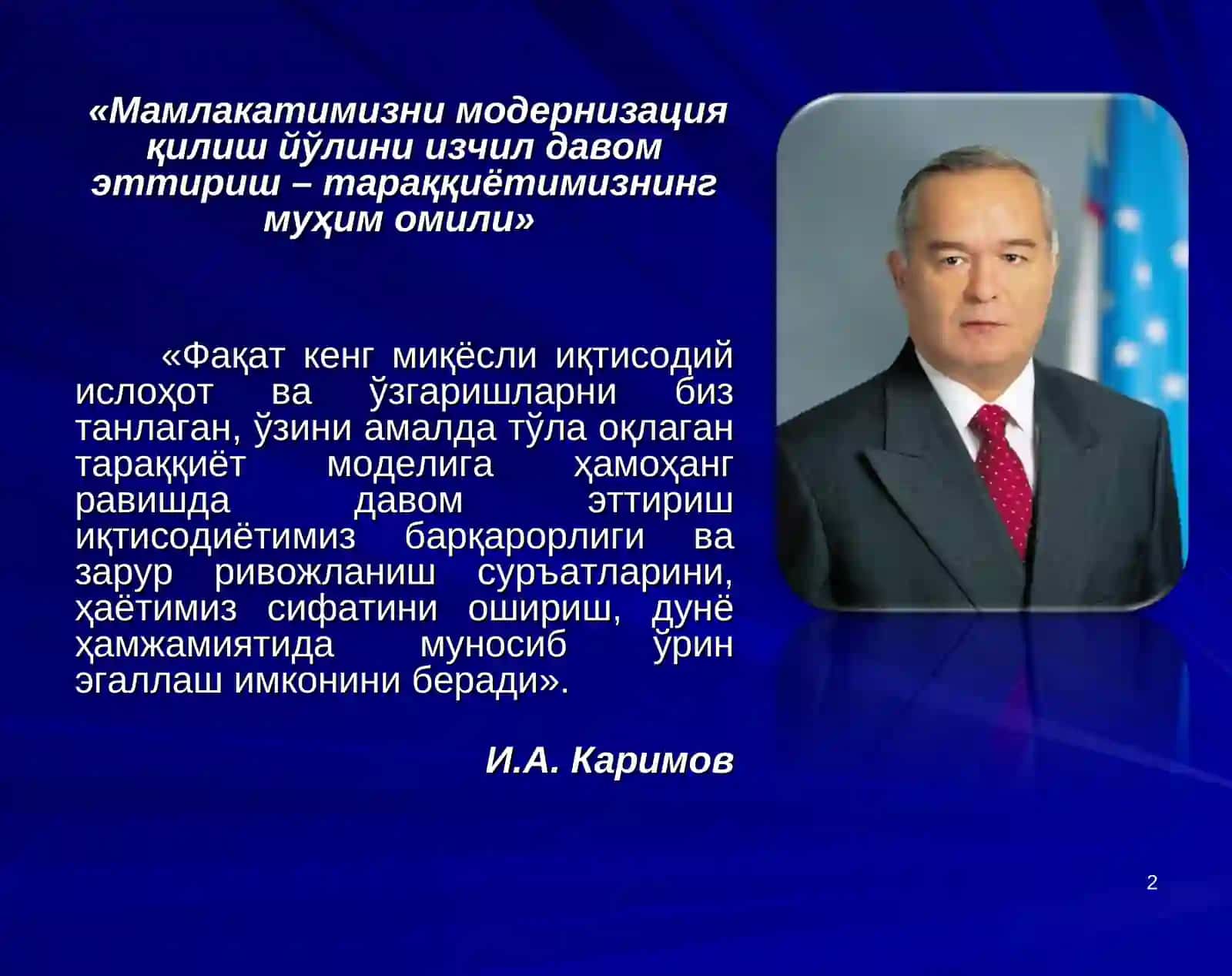 «Мамлакатимизни модернизация қилиш йўлини изчил давом эттириш – тараққиётимизнинг муҳим омили»

«Фақат кенг миқёсли иқтисодий ислоҳот ва ўзгаришларни биз танлаган, ўзини амалда тўла оқлаган тараққиёт моделига ҳамоҳанг равишда давом эттириш иқтисодиётимиз барқарорлиги ва зарур ривожланиш суръатларини, ҳаётимиз сифатини ошириш, дунё ҳамжамиятида муносиб ўрин эгаллаш имконини беради».

И.А. Каримов

2